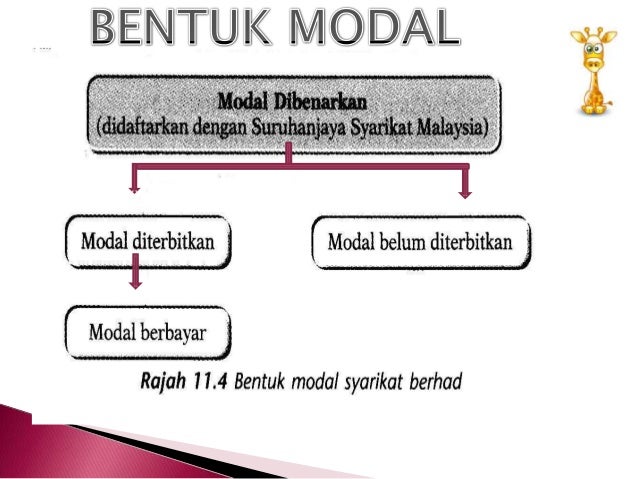 BENTUK MODAL

Modal Dibenarkan
(didaftarkan dengan Suruhanjaya Syarikat Malaysia)

Modal diterbitkan

Modal belum diterbitkan

Modal berbayar

Rajah 11.4 Bentuk modal syarikat berhad